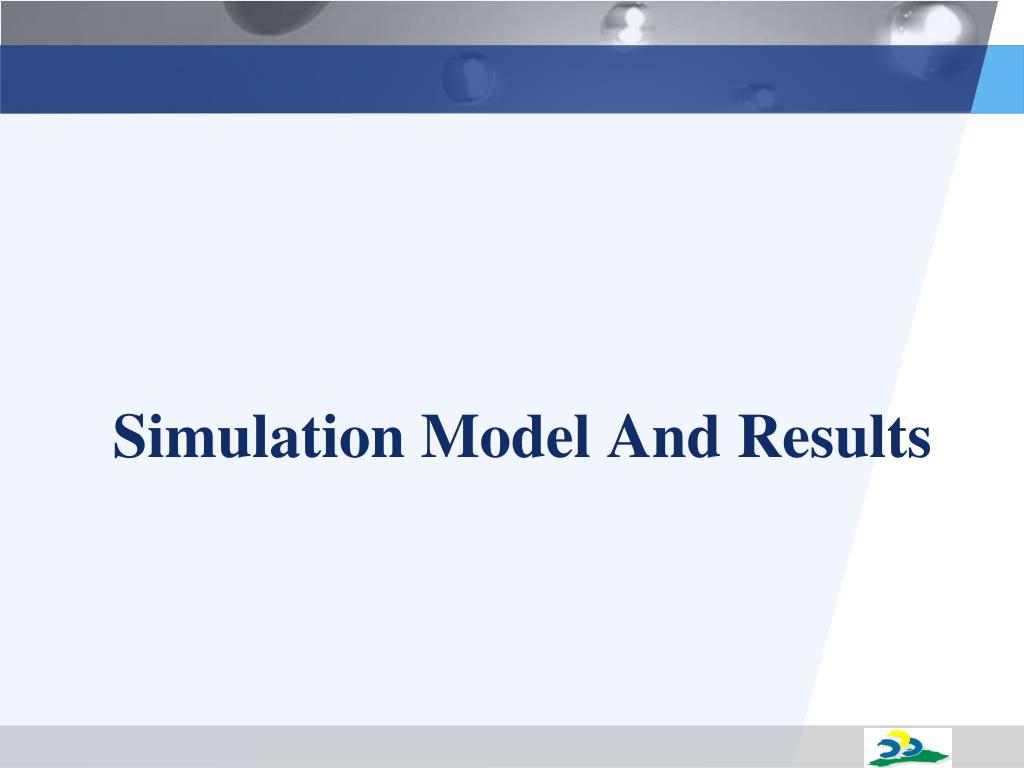 Simulation Model And Results